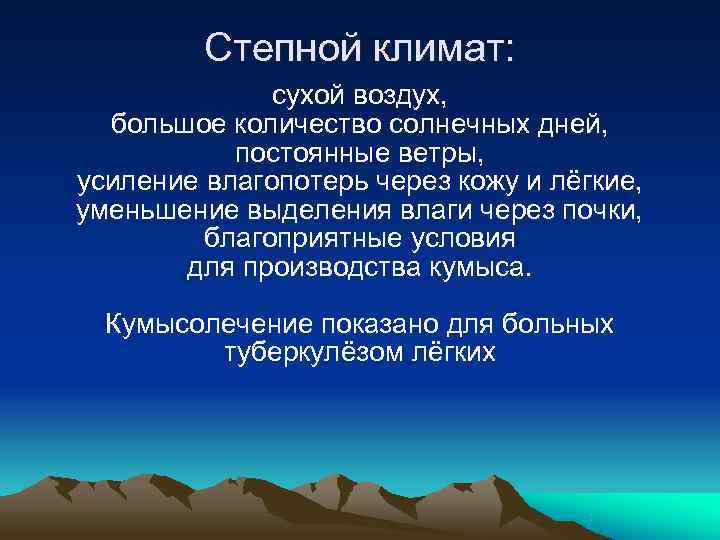 Степной климат:

сухой воздух, большое количество солнечных дней, постоянные ветры, усиление влагопотерь через кожу и лёгкие, уменьшение выделения влаги через почки, благоприятные условия для производства кумыса.

Кумысолечение показано для больных туберкулёзом лёгких